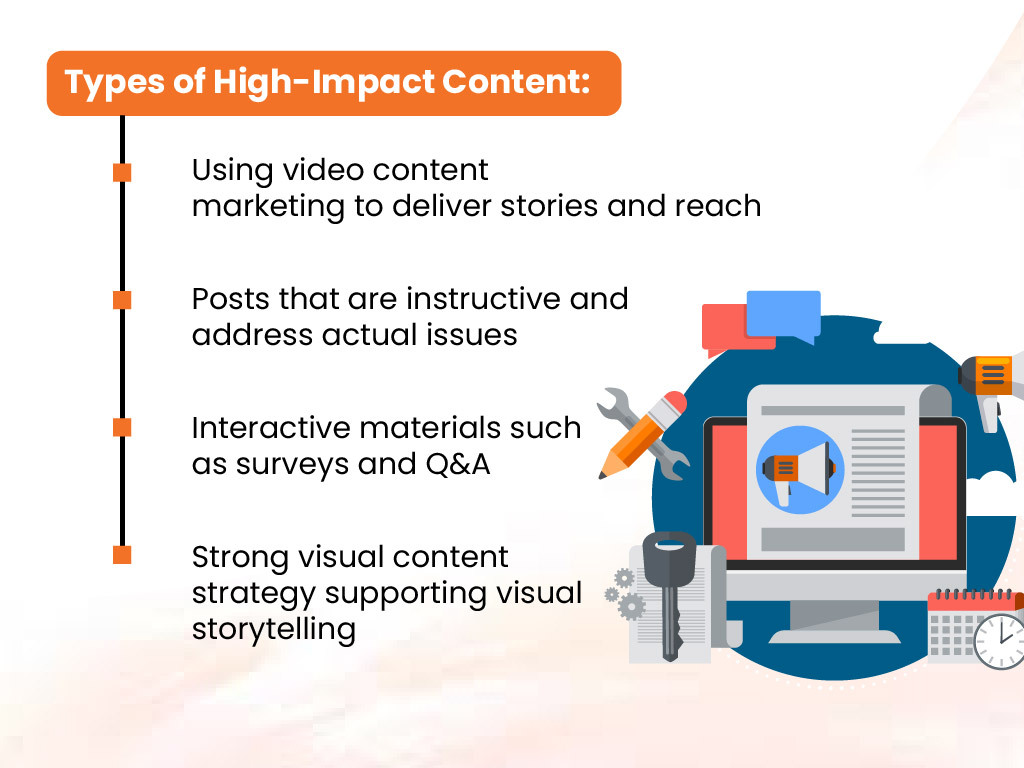 Types of High-Impact Content:

Using video content marketing to deliver stories and reach

Posts that are instructive and address actual issues

Interactive materials such as surveys and Q&A

Strong visual content strategy supporting visual storytelling